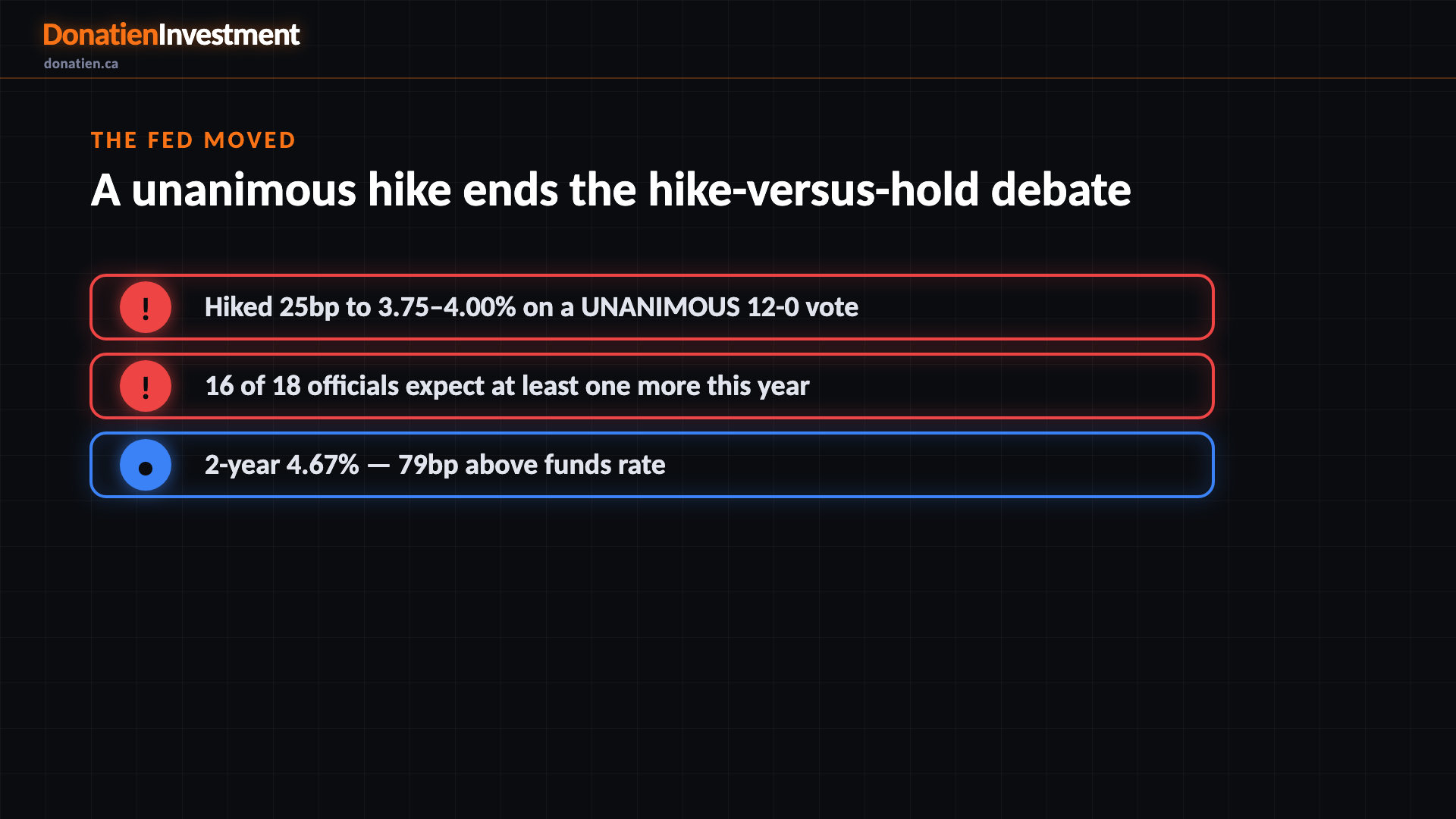 DonatienInvestment
donatien.ca

THE FED MOVED

A unanimous hike ends the hike-versus-hold debate

! Hiked 25bp to 3.75–4.00% on a UNANIMOUS 12-0 vote

! 16 of 18 officials expect at least one more this year

• 2-year 4.67% — 79bp above funds rate